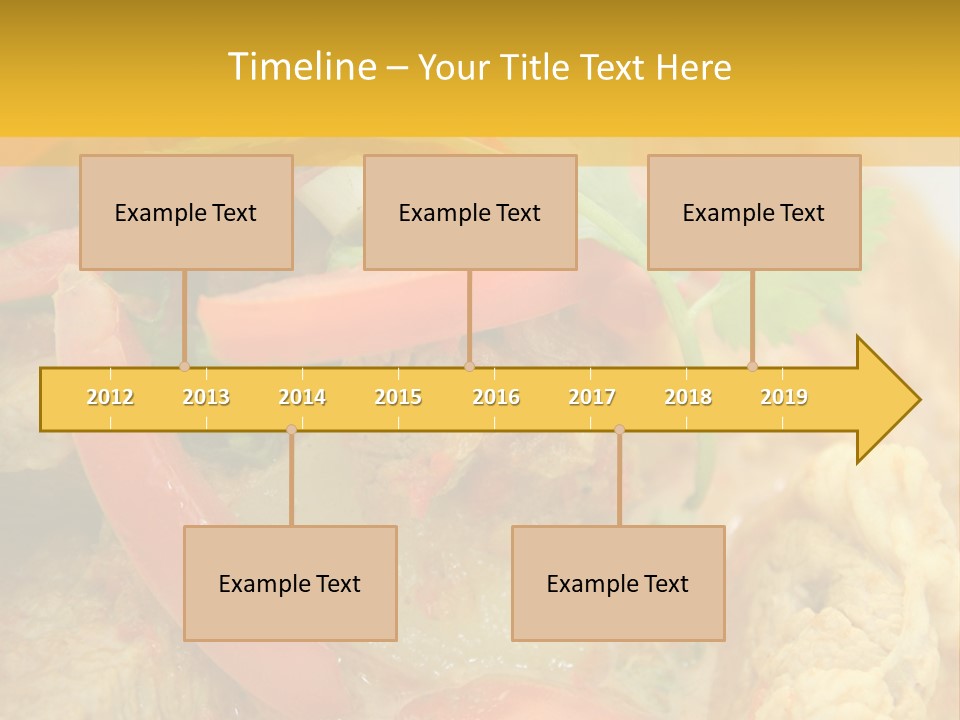 Timeline – Your Title Text Here

Example Text

Example Text

Example Text

2012 2013 2014 2015 2016 2017 2018 2019

Example Text

Example Text